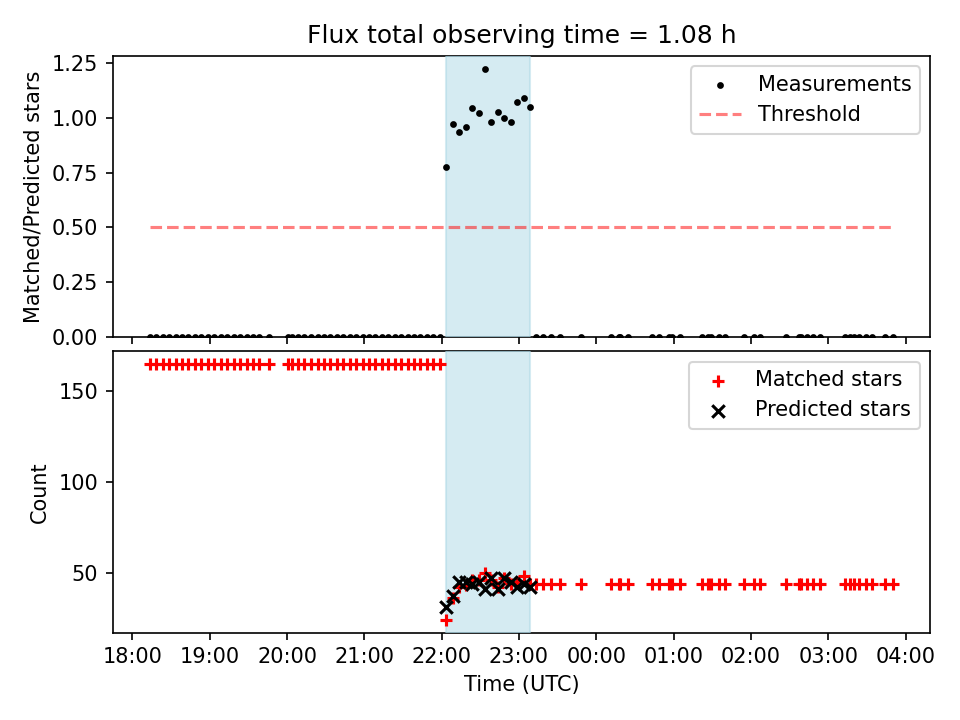 Flux total observing time = 1.08 h

Matched/Predicted stars

1.25
1.00
0.75
0.50
0.25
0.00

Measurements
Threshold

Count

150
100
50

Matched stars
Predicted stars

18:00 19:00 20:00 21:00 22:00 23:00 00:00 01:00 02:00 03:00 04:00
Time (UTC)